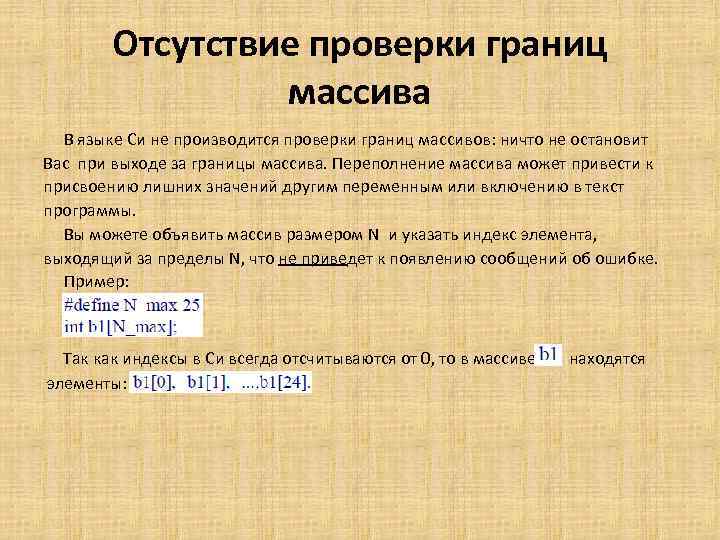 Отсутствие проверки границ массива

В языке Си не производится проверки границ массивов: ничто не остановит Вас при выходе за границы массива. Переполнение массива может привести к присвоению лишних значений другим переменным или включению в текст программы.

Вы можете объявить массив размером N и указать индекс элемента, выходящий за пределы N, что не приведет к появлению сообщений об ошибке.

Пример:
#define N_max 25
int b1[N_max];

Так как индексы в Си всегда отсчитываются от 0, то в массиве b1 находятся элементы: b1[0], b1[1], ...,b1[24].